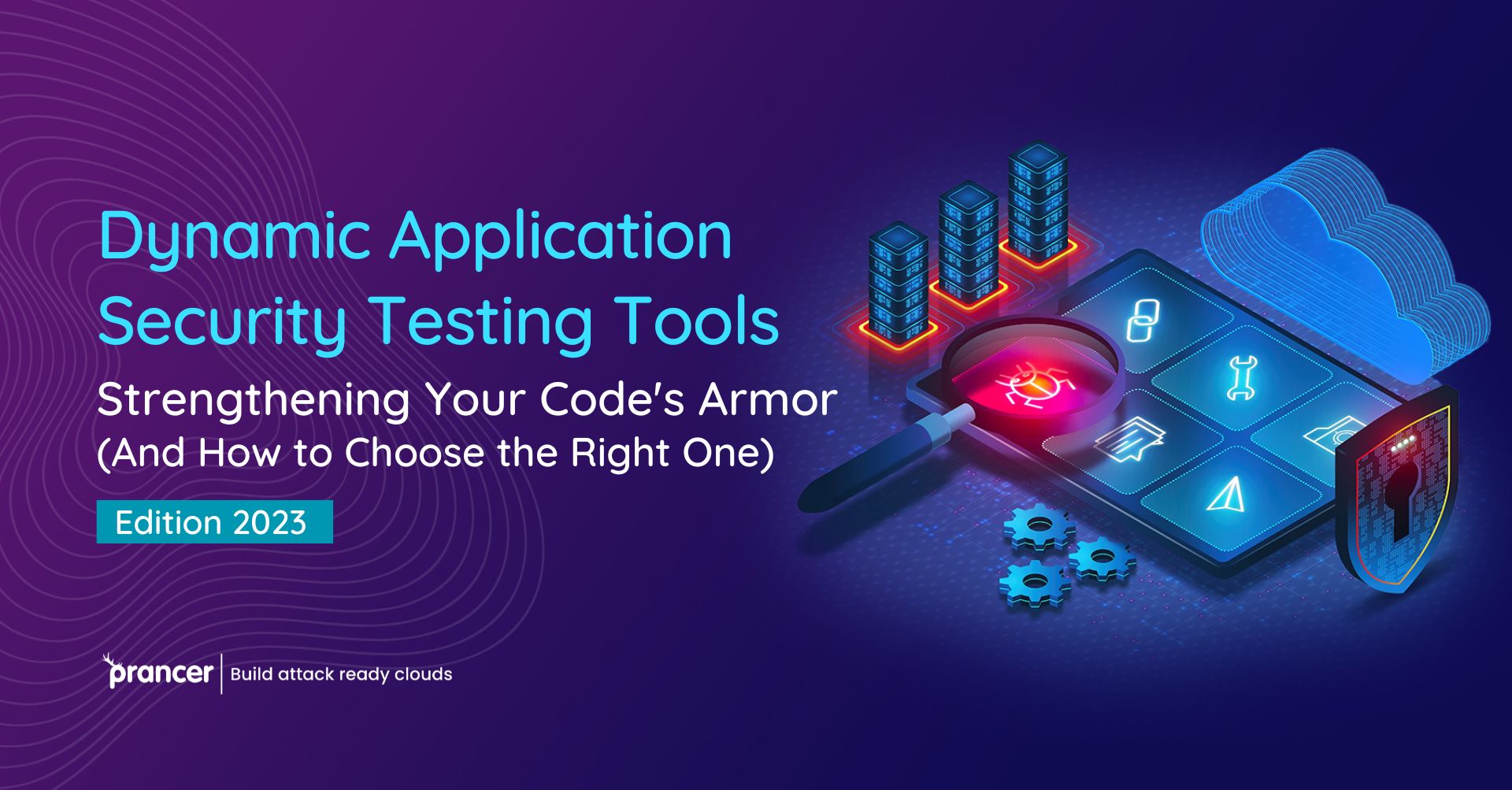 Dynamic Application Security Testing Tools

Strengthening Your Code's Armor (And How to Choose the Right One)

Edition 2023

prancer | Build attack ready clouds